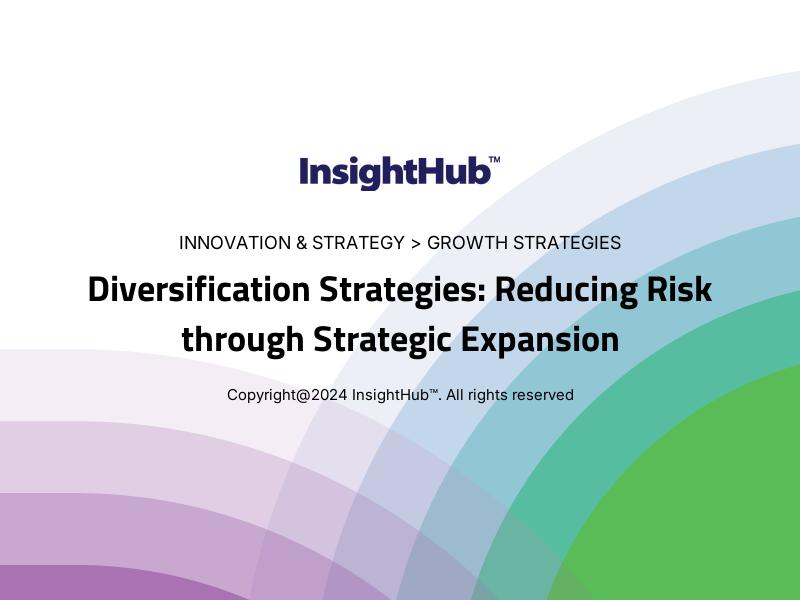 InsightHub™

INNOVATION & STRATEGY > GROWTH STRATEGIES

Diversification Strategies: Reducing Risk through Strategic Expansion

Copyright@2024 InsightHub™. All rights reserved